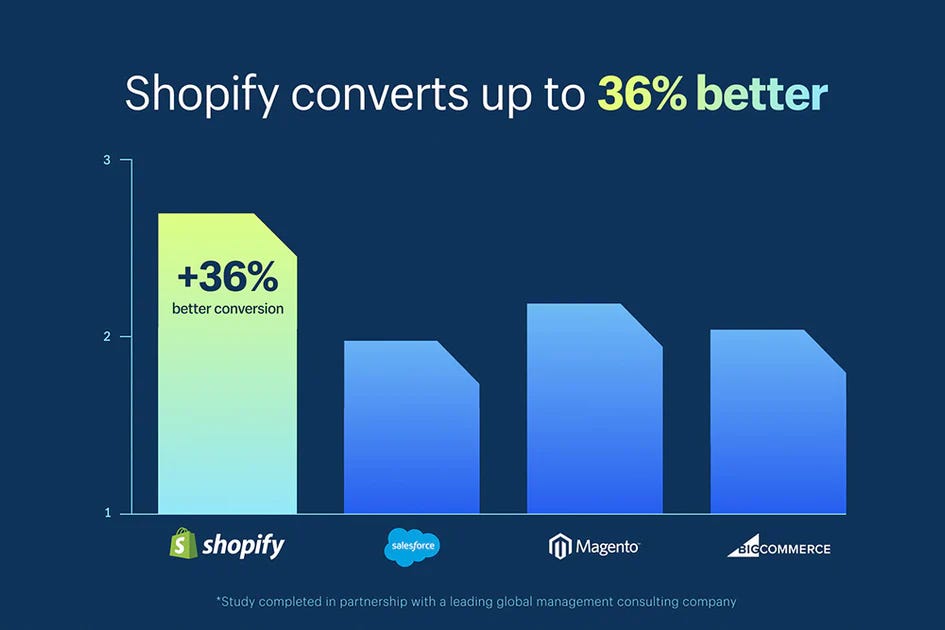 Shopify converts up to 36% better

3

2

1

+36%
better conversion

shopify

salesforce

Magento

BIGCOMMERCE

*Study completed in partnership with a leading global management consulting company